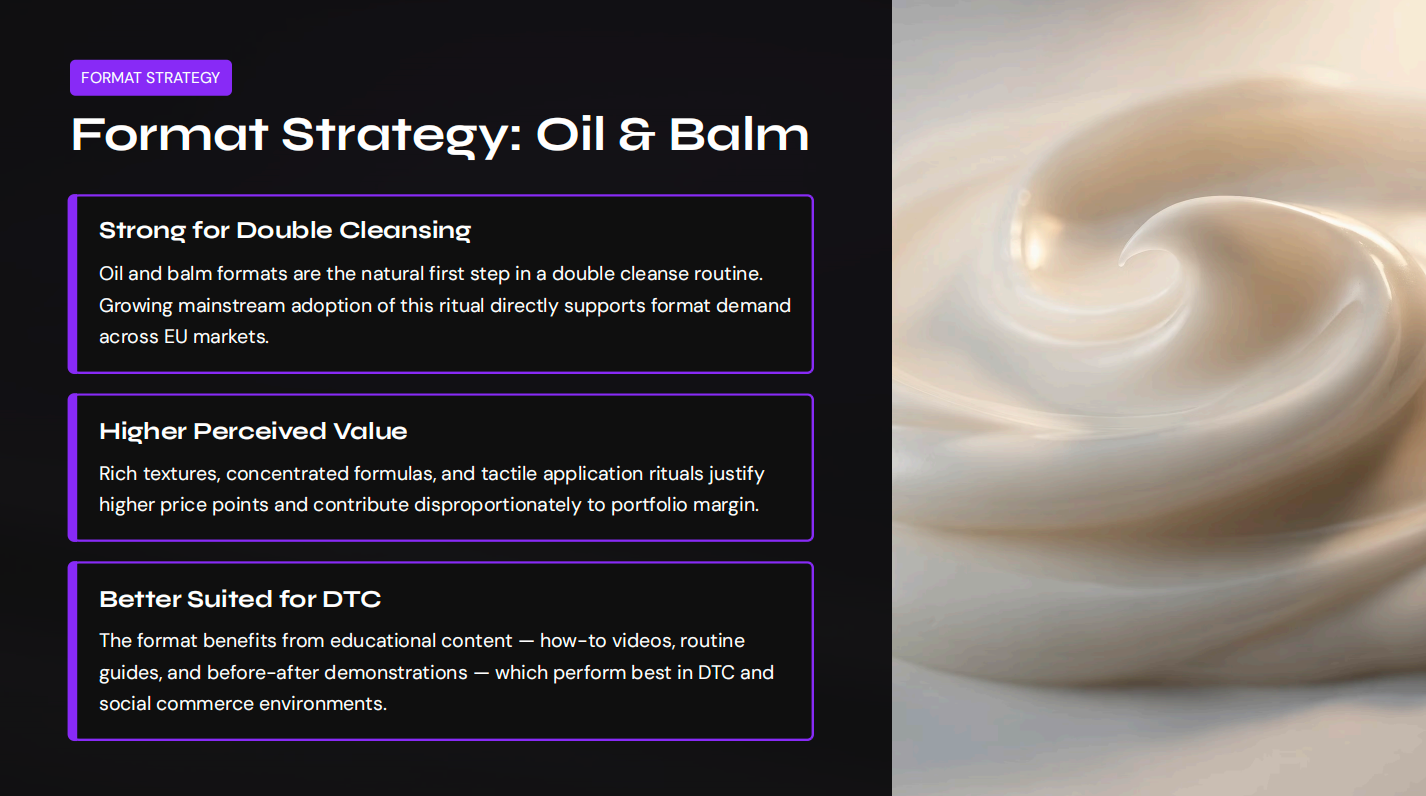 FORMAT STRATEGY

Format Strategy: Oil & Balm

Strong for Double Cleansing

Oil and balm formats are the natural first step in a double cleanse routine. Growing mainstream adoption of this ritual directly supports format demand across EU markets.

Higher Perceived Value

Rich textures, concentrated formulas, and tactile application rituals justify higher price points and contribute disproportionately to portfolio margin.

Better Suited for DTC

The format benefits from educational content — how-to videos, routine guides, and before-after demonstrations — which perform best in DTC and social commerce environments.